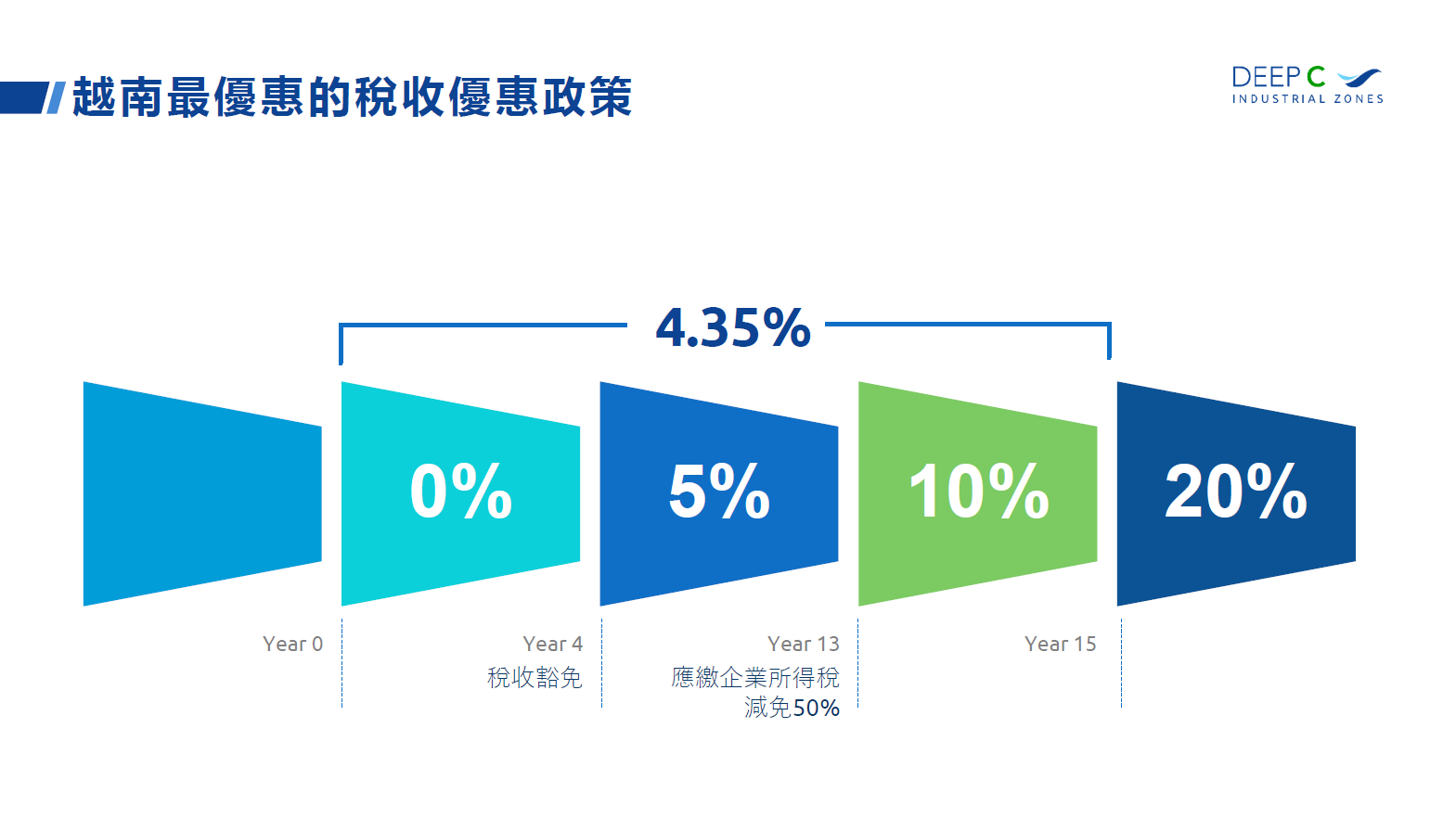 越南最優惠的稅收優惠政策

DEEP C
INDUSTRIAL ZONES

4.35%

0%

5%

10%

20%

Year 0

Year 4
稅收豁免

Year 13
應繳企業所得稅減免50%

Year 15